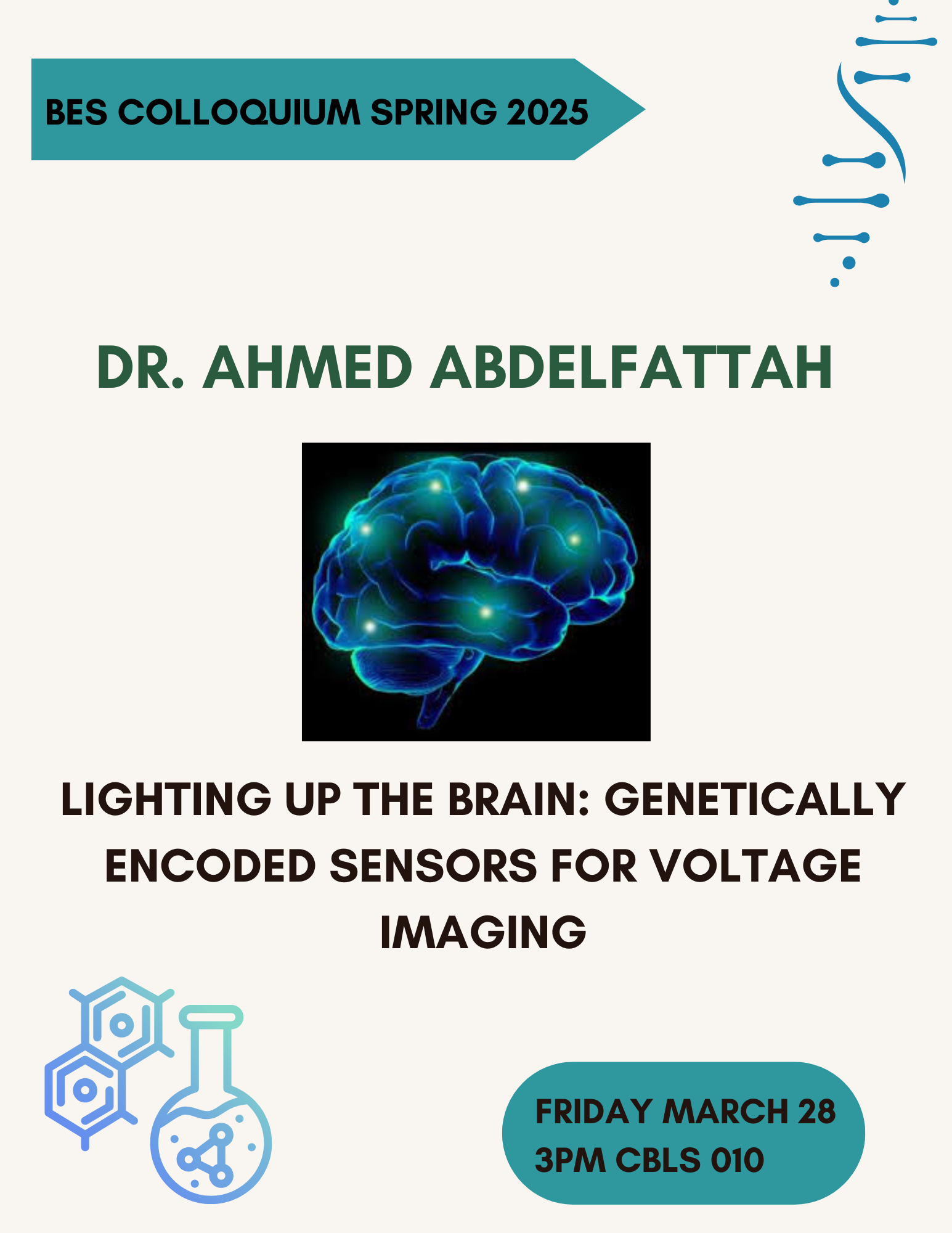 BES COLLOQUIUM SPRING 2025

DR. AHMED ABDELFATTAH

LIGHTING UP THE BRAIN: GENETICALLY ENCODED SENSORS FOR VOLTAGE IMAGING

FRIDAY MARCH 28
3PM CBLS 010